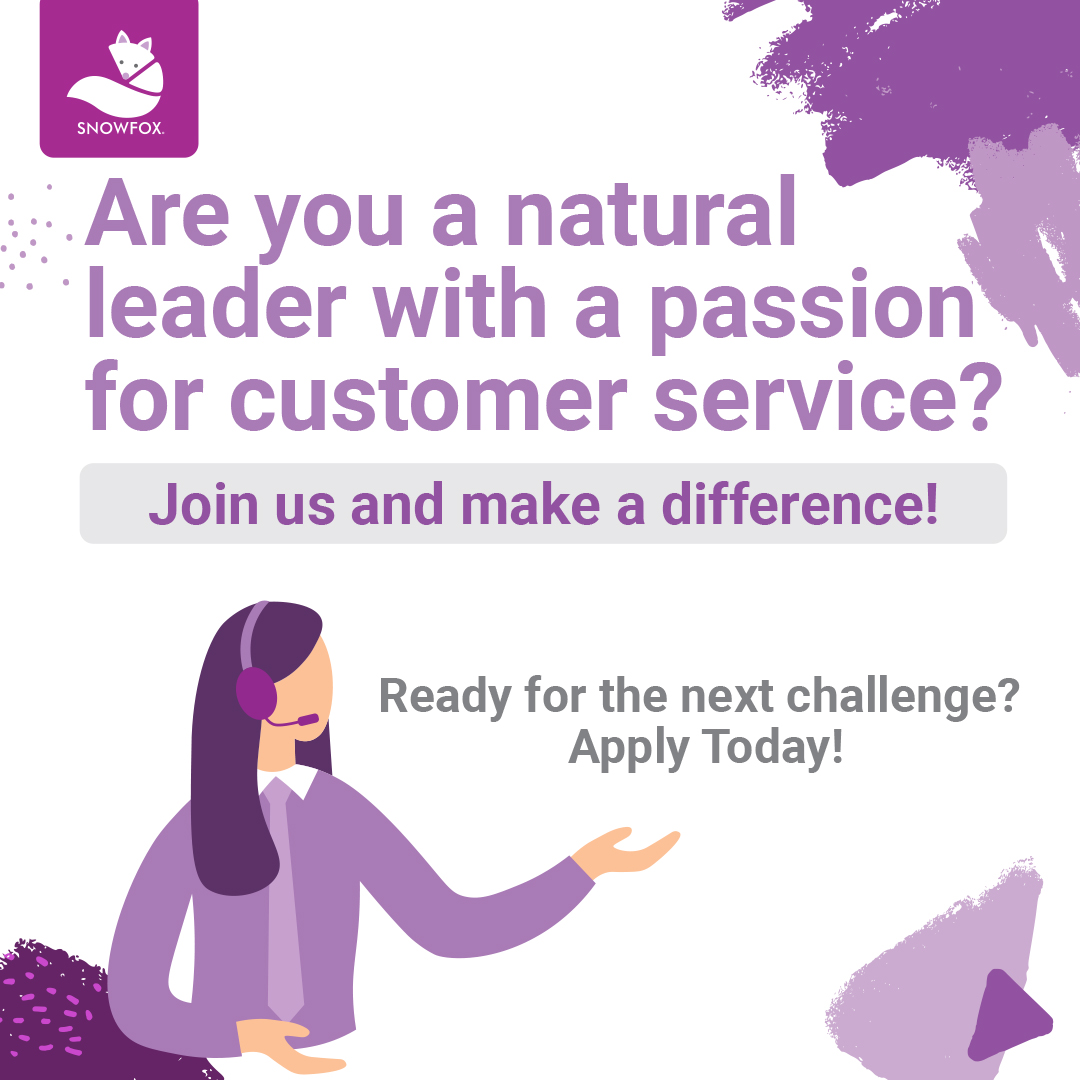 SNOWFOX.

Are you a natural leader with a passion for customer service?

Join us and make a difference!

Ready for the next challenge? Apply Today!